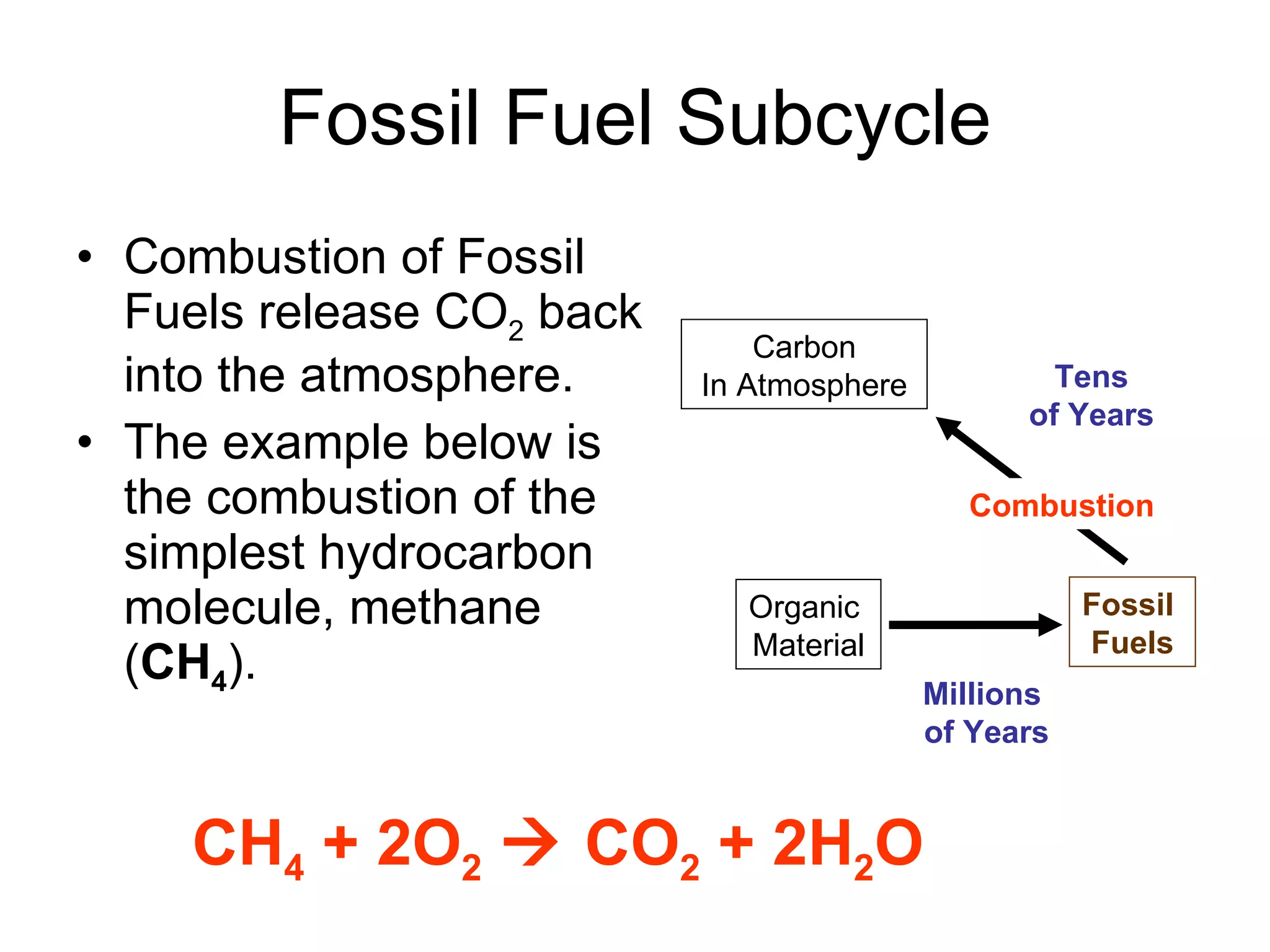 Fossil Fuel Subcycle

• Combustion of Fossil Fuels release $CO_2$ back into the atmosphere.
• The example below is the combustion of the simplest hydrocarbon molecule, methane ($CH_4$).

Carbon In Atmosphere

Tens of Years

Combustion

Organic Material

Fossil Fuels

Millions of Years

$CH_4 + 2O_2 \rightarrow CO_2 + 2H_2O$